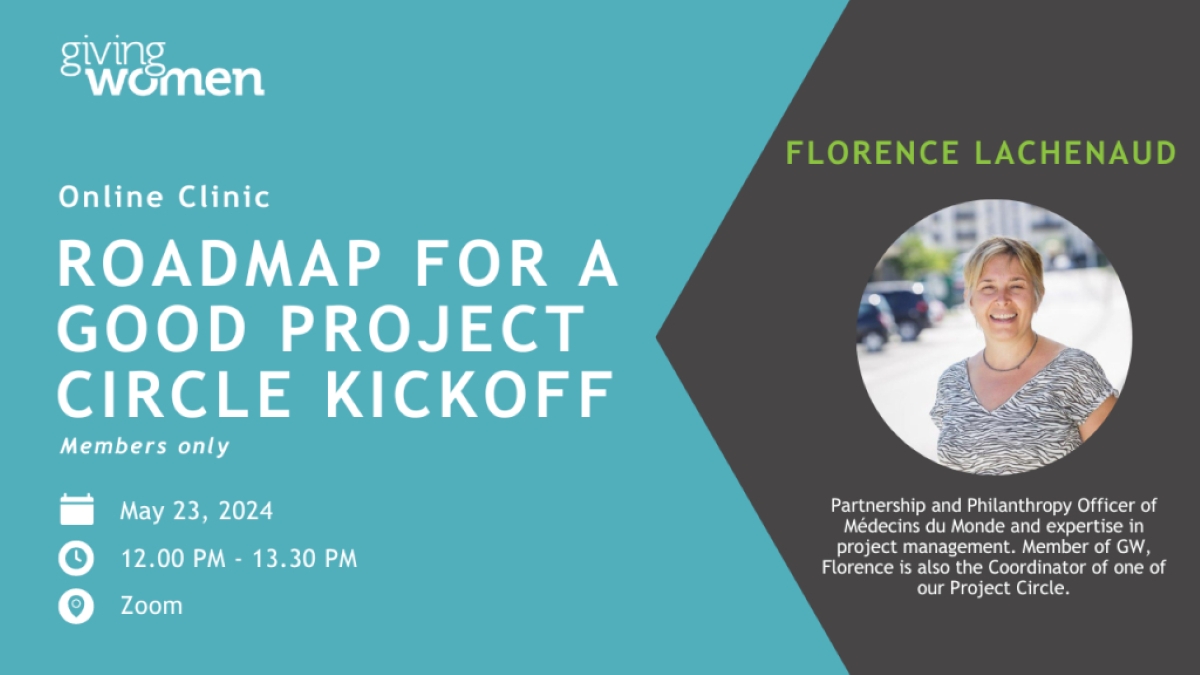 giving women

Online Clinic

ROADMAP FOR A GOOD PROJECT CIRCLE KICKOFF

Members only

May 23, 2024

12.00 PM - 13.30 PM

Zoom

FLORENCE LACHENAUD

Partnership and Philanthropy Officer of Médecins du Monde and expertise in project management. Member of GW, Florence is also the Coordinator of one of our Project Circle.